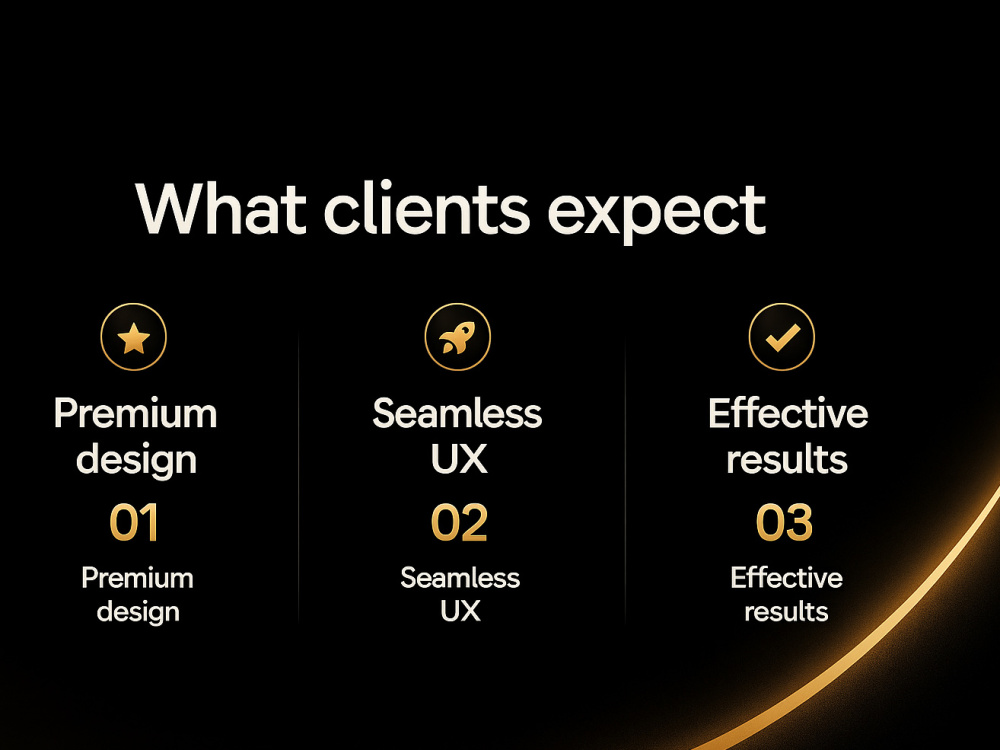 What clients expect

Premium design

01

Premium design

Seamless UX

02

Seamless UX

Effective results

03

Effective results